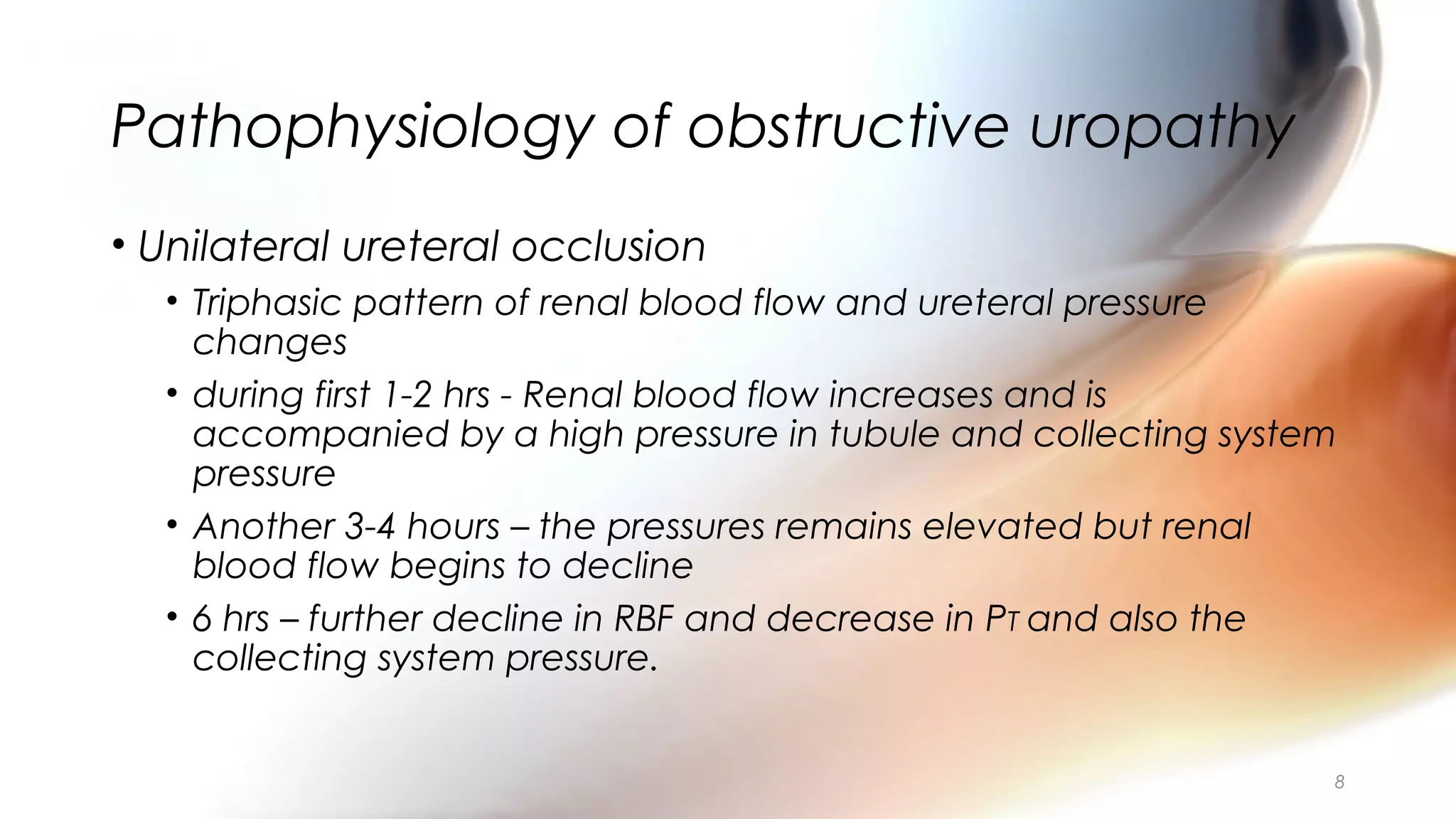 Pathophysiology of obstructive uropathy

• Unilateral ureteral occlusion

• Triphasic pattern of renal blood flow and ureteral pressure changes

• during first 1-2 hrs - Renal blood flow increases and is accompanied by a high pressure in tubule and collecting system pressure

• Another 3-4 hours – the pressures remains elevated but renal blood flow begins to decline

• 6 hrs – further decline in RBF and decrease in $P_T$ and also the collecting system pressure.

8